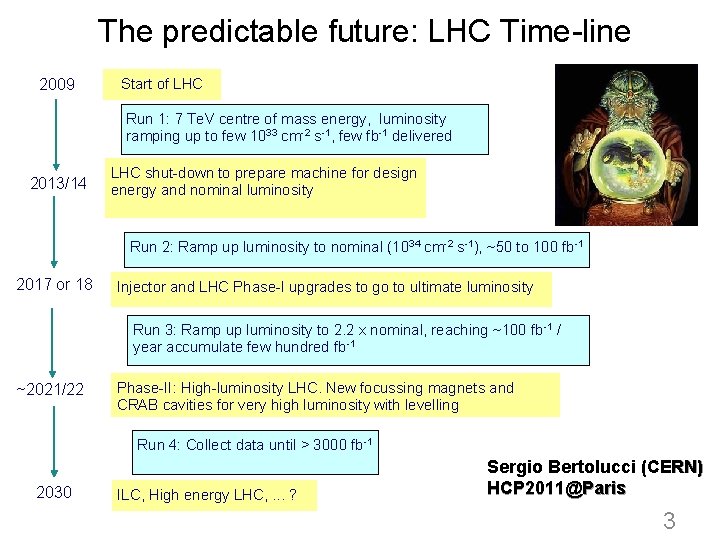 The predictable future: LHC Time-line

2009

Start of LHC

Run 1: 7 TeV centre of mass energy, luminosity ramping up to few $10^{33}$ $cm^{-2}$ $s^{-1}$, few $fb^{-1}$ delivered

2013/14

LHC shut-down to prepare machine for design energy and nominal luminosity

Run 2: Ramp up luminosity to nominal ($10^{34}$ $cm^{-2}$ $s^{-1}$), ~50 to 100 $fb^{-1}$

2017 or 18

Injector and LHC Phase-I upgrades to go to ultimate luminosity

Run 3: Ramp up luminosity to 2.2 $\times$ nominal, reaching ~100 $fb^{-1}$ / year accumulate few hundred $fb^{-1}$

~2021/22

Phase-II: High-luminosity LHC. New focussing magnets and CRAB cavities for very high luminosity with levelling

Run 4: Collect data until > 3000 $fb^{-1}$

2030

ILC, High energy LHC, ... ?

Sergio Bertolucci (CERN)
HCP2011@Paris

3